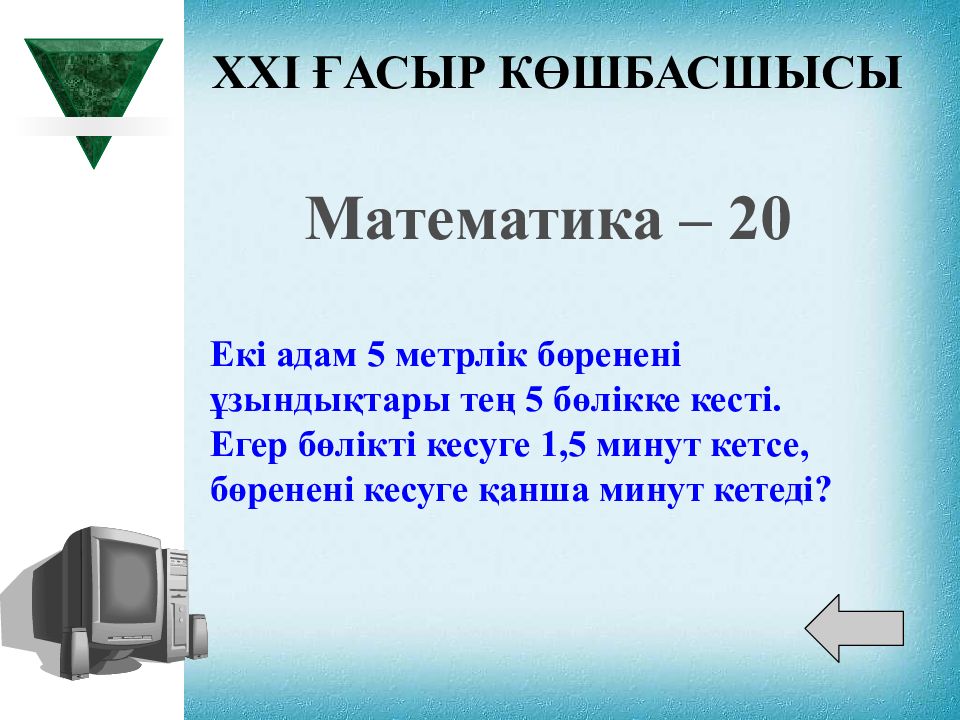 XXI ҒАСЫР КӨШБАСШЫСЫ

Математика – 20

Екі адам 5 метрлік бөренені ұзындықтары тең 5 бөлікке кесті. Егер бөлікті кесуге 1,5 минут кетсе, бөренені кесуге қанша минут кетеді?